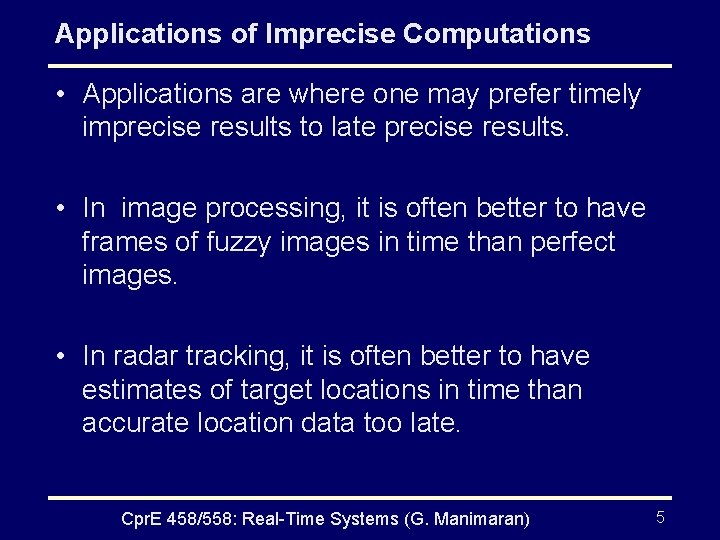 Applications of Imprecise Computations

• Applications are where one may prefer timely imprecise results to late precise results.

• In  image processing, it is often better to have frames of fuzzy images in time than perfect images.

• In radar tracking, it is often better to have estimates of target locations in time than accurate location data too late.

CprE 458/558: Real-Time Systems (G. Manimaran)

5